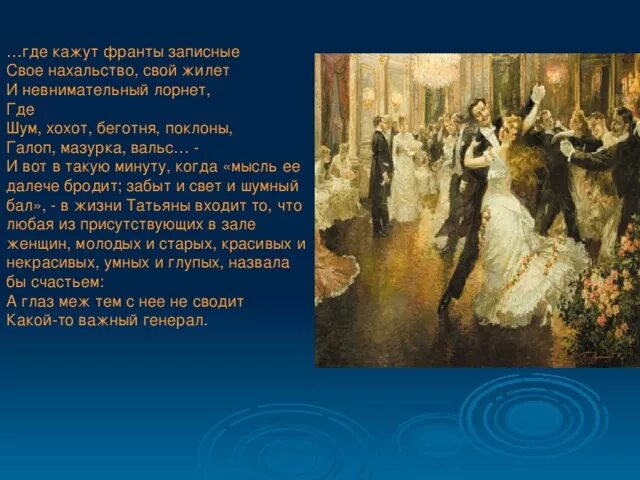 …где кажут франты записные
Свое нахальство, свой жилет
И невнимательный лорнет,
Где
Шум, хохот, беготня, поклоны,
Галоп, мазурка, вальс… -
И вот в такую минуту, когда «мысль ее далече бродит; забыт и свет и шумный бал», - в жизни Татьяны входит то, что любая из присутствующих в зале женщин, молодых и старых, красивых и некрасивых, умных и глупых, назвала бы счастьем:
А глаз меж тем с нее не сводит
Какой-то важный генерал.